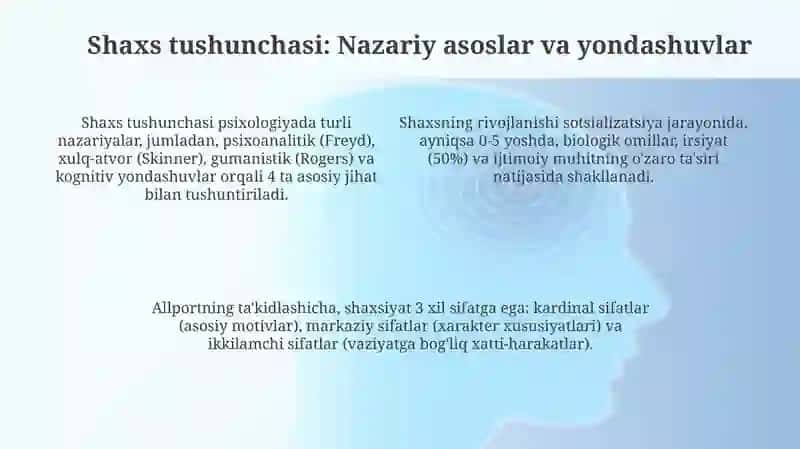 Shaxs tushunchasi: Nazariy asoslar va yondashuvlar

Shaxs tushunchasi psixologiyada turli nazariyalar, jumladan, psixoanalitik (Freyd), xulq-atvor (Skinner), gumanistik (Rogers) va kognitiv yondashuvlar orqali 4 ta asosiy jihat bilan tushuntiriladi.

Shaxsning rivojlanishi sotsializatsiya jarayonida, ayniqsa 0-5 yoshda, biologik omillar, irsiyat (50%) va ijtimoiy muhitning o'zaro ta'siri natijasida shakllanadi.

Allportning ta'kidlashicha, shaxsiyat 3 xil sifatga ega: kardinal sifatlar (asosiy motivlar), markaziy sifatlar (xarakter xususiyatlari) va ikkilamchi sifatlar (vaziyatga bog'liq xatti-harakatlar).